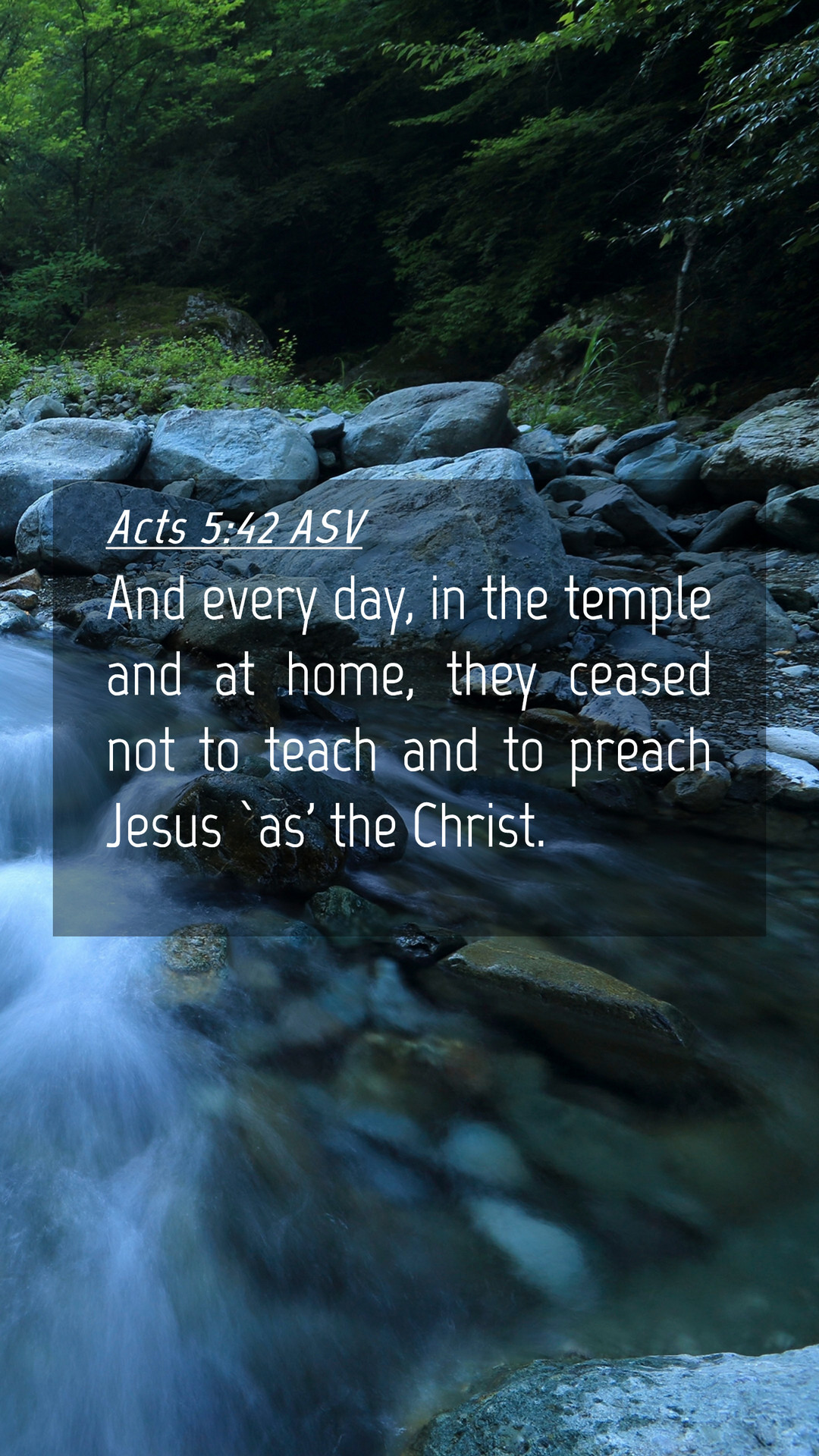 Acts 5:42 ASV

And every day, in the temple and at home, they ceased not to teach and to preach Jesus `as' the Christ.